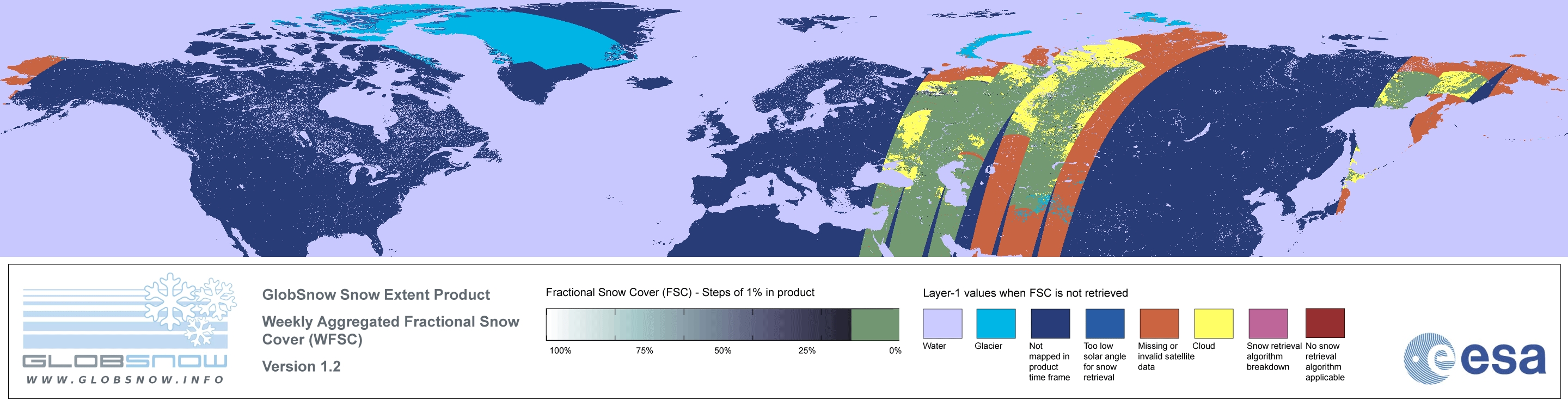 GLOBSNOW
WWW.GLOBSNOW.INFO

GlobSnow Snow Extent Product

Weekly Aggregated Fractional Snow Cover (WFSC)

Version 1.2

Fractional Snow Cover (FSC) - Steps of 1% in product

100% 75% 50% 25% 0%

Layer-1 values when FSC is not retrieved

Water

Glacier

Not mapped in product time frame

Too low solar angle for snow retrieval

Missing or invalid satellite data

Cloud

Snow retrieval algorithm breakdown

No snow retrieval algorithm applicable

esa